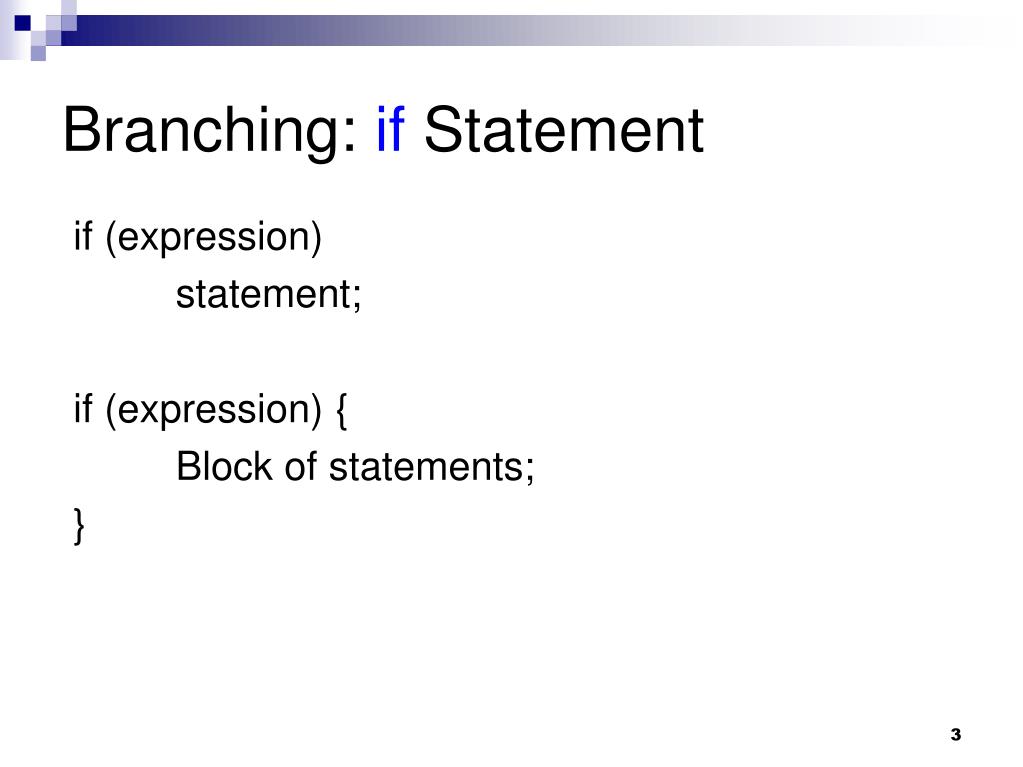 Branching: if Statement

if (expression)
	statement;

if (expression) {
	Block of statements;
}

3